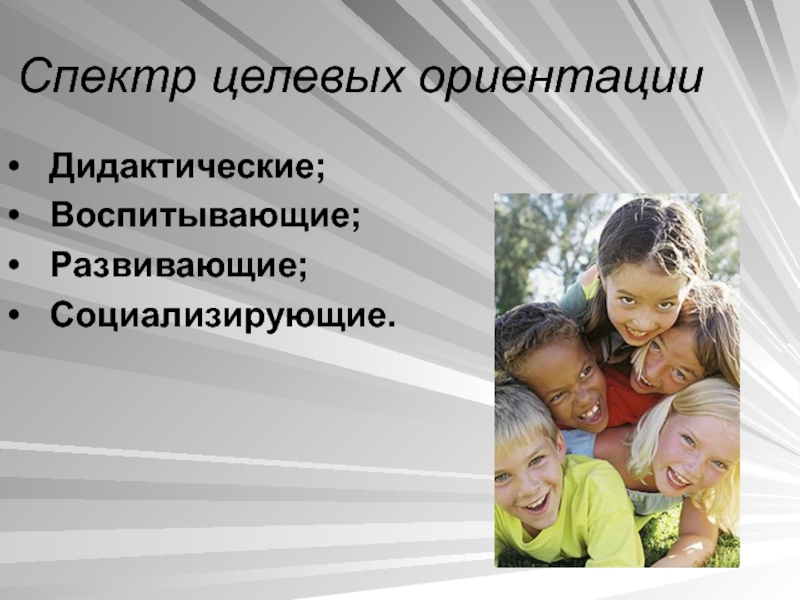 Спектр целевых ориентации

• Дидактические;
• Воспитывающие;
• Развивающие;
• Социализирующие.